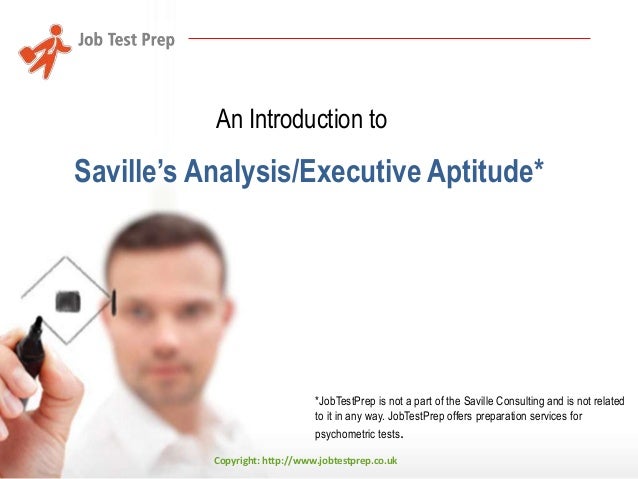 Job Test Prep

An Introduction to

Saville's Analysis/Executive Aptitude*

*JobTestPrep is not a part of the Saville Consulting and is not related to it in any way. JobTestPrep offers preparation services for psychometric tests.

Copyright: http://www.jobtestprep.co.uk